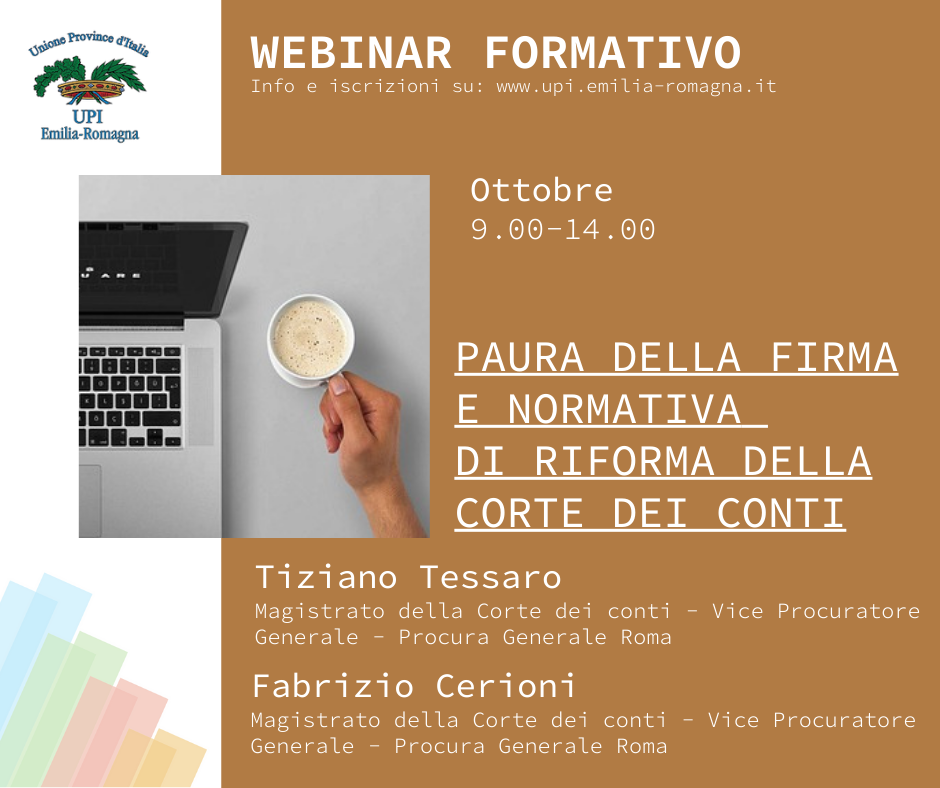 Unione Province d'Italia
UPI
Emilia-Romagna

WEBINAR FORMATIVO
Info e iscrizioni su: www.upi.emilia-romagna.it

Ottobre
9.00-14.00

PAURA DELLA FIRMA E NORMATIVA DI RIFORMA DELLA CORTE DEI CONTI

Tiziano Tessaro
Magistrato della Corte dei conti - Vice Procuratore Generale - Procura Generale Roma

Fabrizio Cerioni
Magistrato della Corte dei conti - Vice Procuratore Generale - Procura Generale Roma